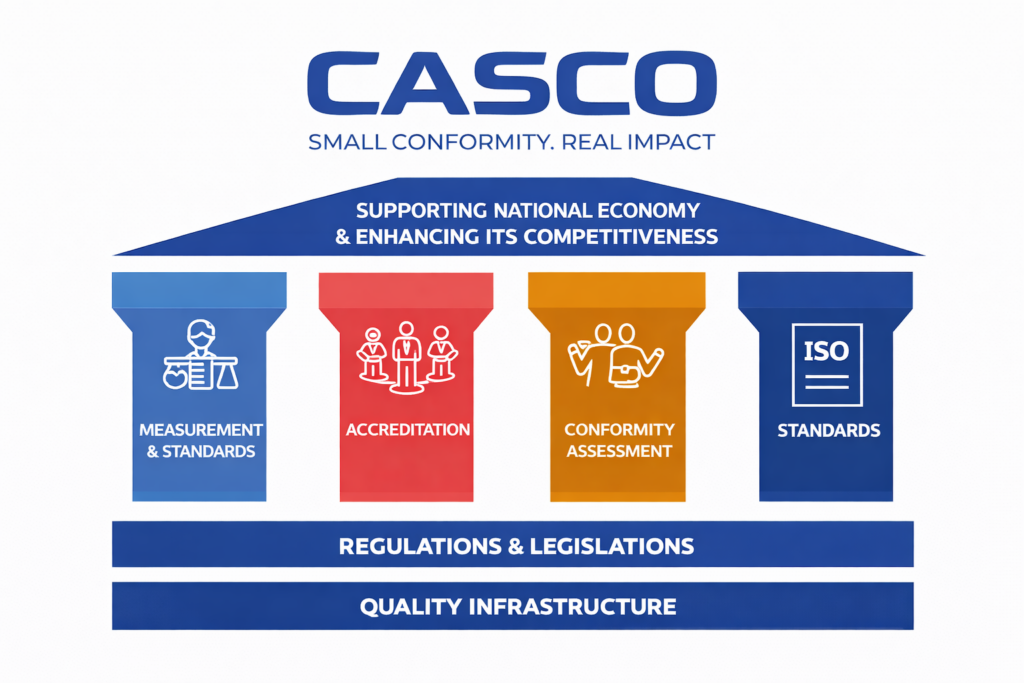 CASCO
SMALL CONFORMITY. REAL IMPACT

SUPPORTING NATIONAL ECONOMY & ENHANCING ITS COMPETITIVENESS

MEASUREMENT & STANDARDS

ACCREDITATION

CONFORMITY ASSESSMENT

ISO

STANDARDS

REGULATIONS & LEGISLATIONS

QUALITY INFRASTRUCTURE